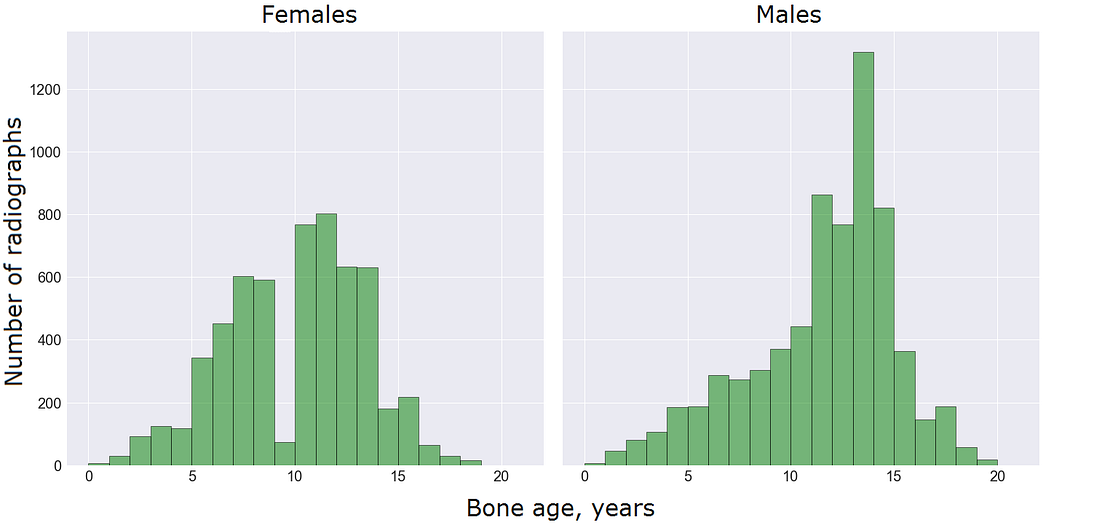 Females

Males

Number of radiographs

1200
1000
800
600
400
200
0

0 5 10 15 20

0 5 10 15 20

Bone age, years